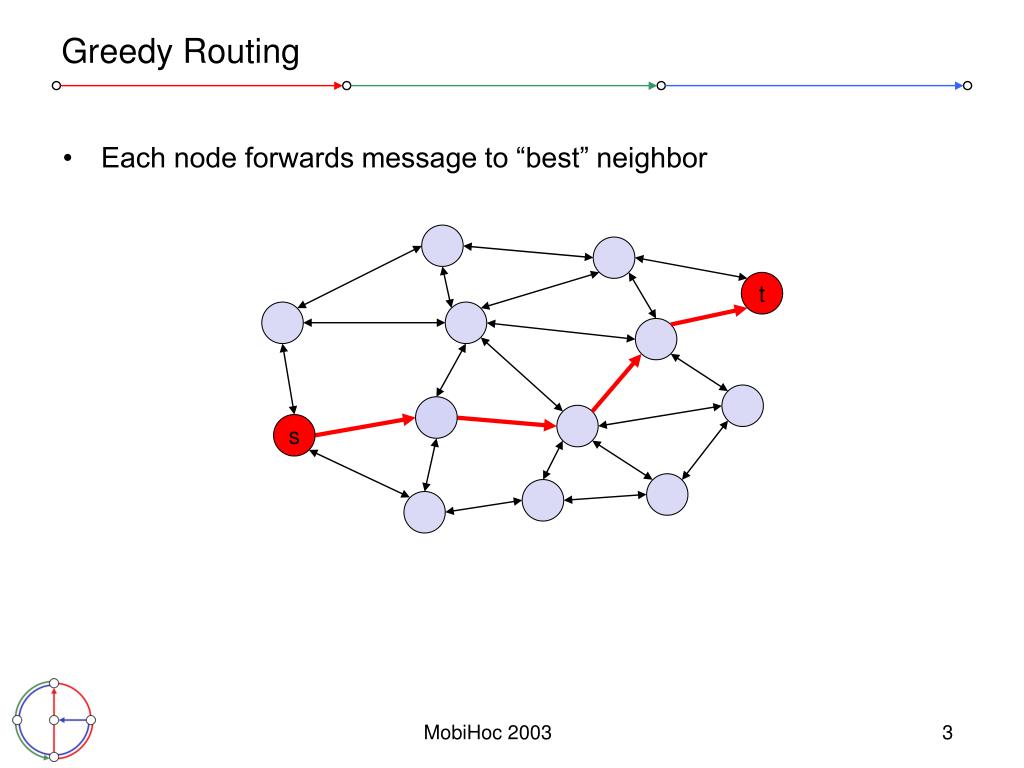 Greedy Routing

• Each node forwards message to “best” neighbor

t

s

MobiHoc 2003

3